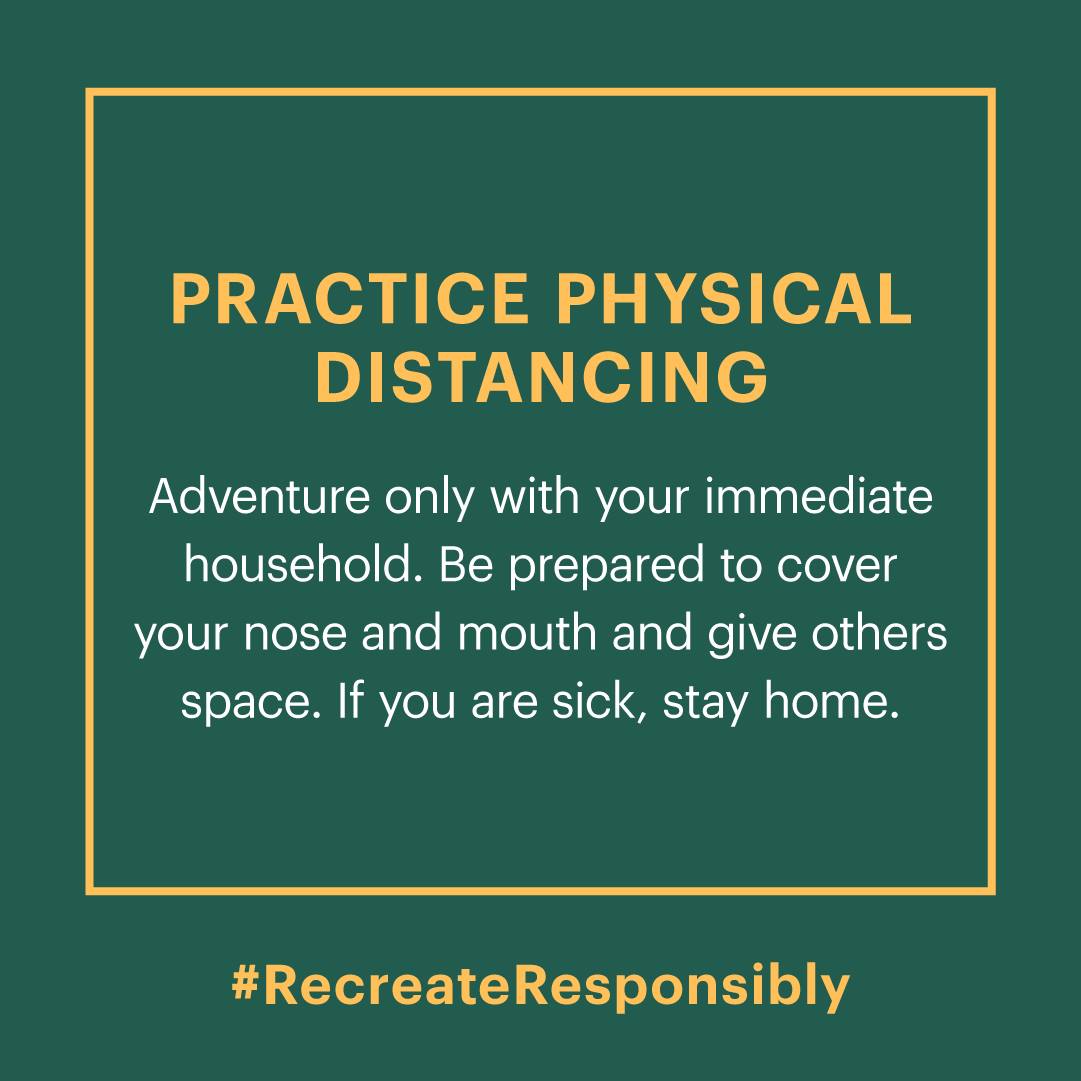 PRACTICE PHYSICAL DISTANCING

Adventure only with your immediate household. Be prepared to cover your nose and mouth and give others space. If you are sick, stay home.

#RecreateResponsibly